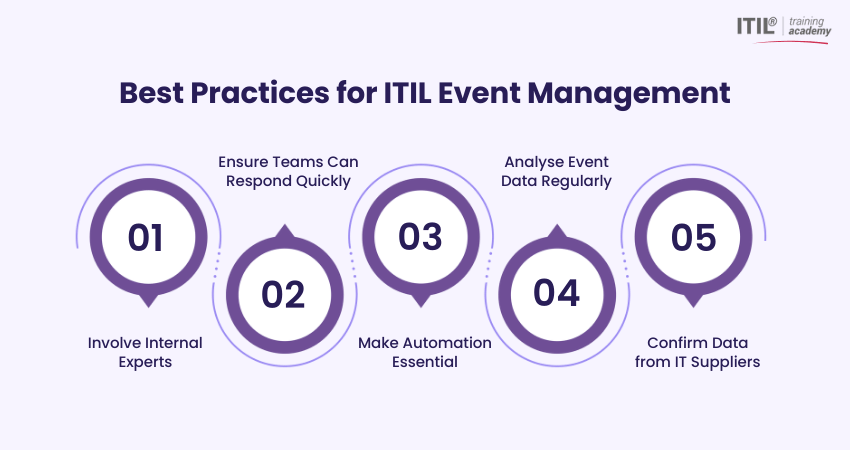 ITIL® training academy

Best Practices for ITIL Event Management

01

Involve Internal Experts

Ensure Teams Can Respond Quickly

02

03

Make Automation Essential

Analyse Event Data Regularly

04

05

Confirm Data from IT Suppliers